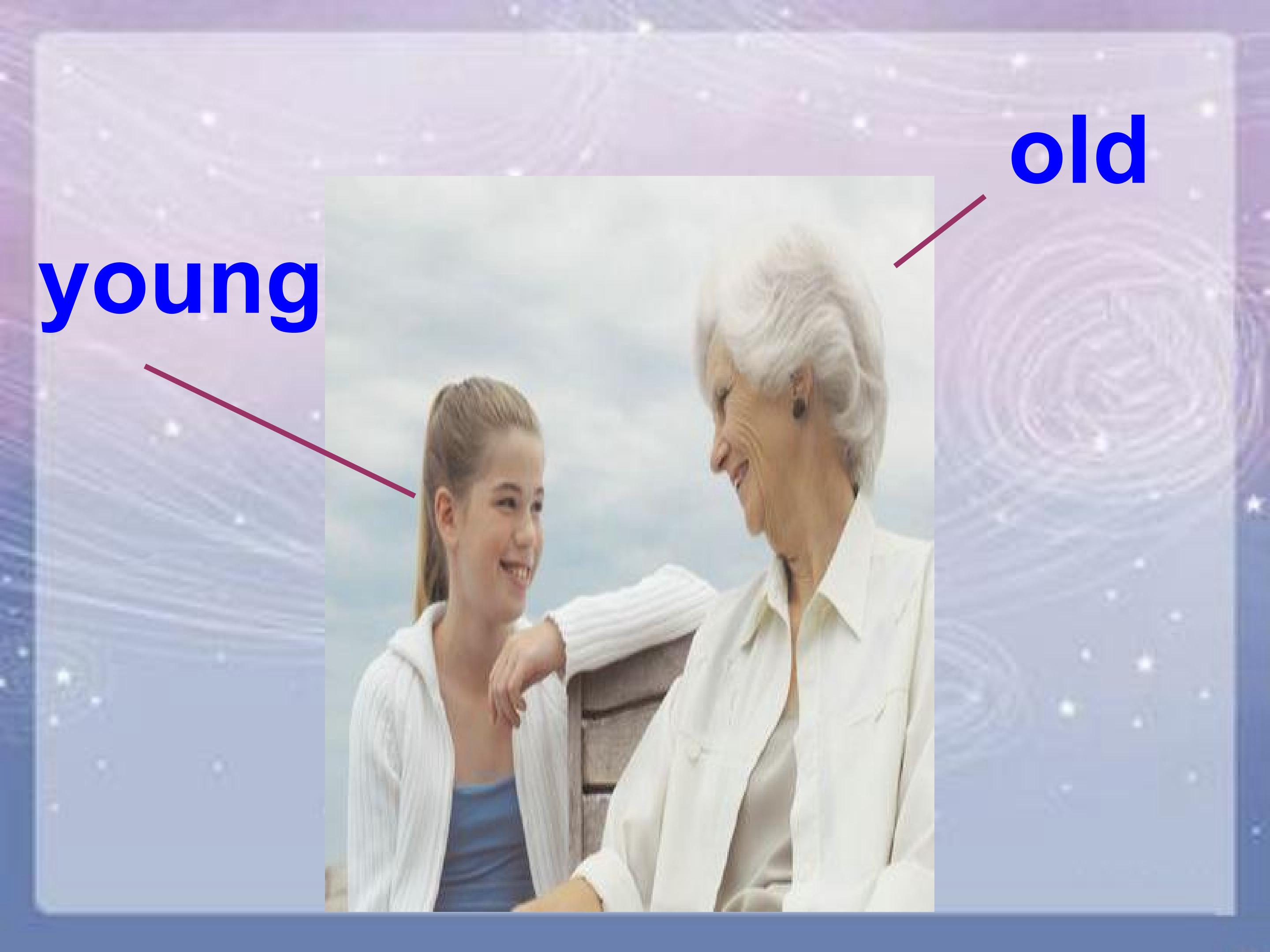 old

young